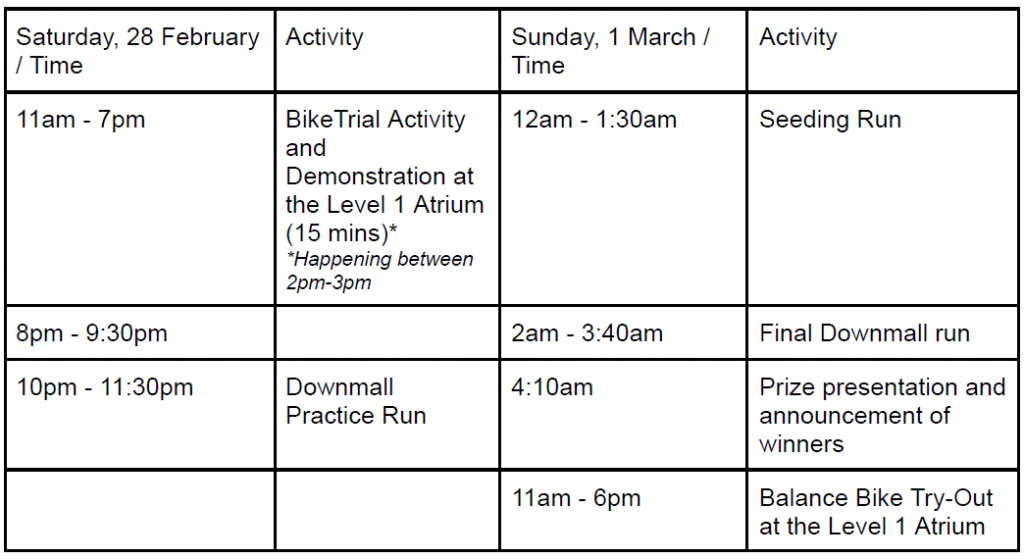 | Saturday, 28 February / Time | Activity | Sunday, 1 March / Time | Activity |
|---|---|---|---|
| 11am - 7pm | BikeTrial Activity and Demonstration at the Level 1 Atrium (15 mins)* *Happening between 2pm-3pm | 12am - 1:30am | Seeding Run |
| 8pm - 9:30pm | | 2am - 3:40am | Final Downmall run |
| 10pm - 11:30pm | Downmall Practice Run | 4:10am | Prize presentation and announcement of winners |
| | | 11am - 6pm | Balance Bike Try-Out at the Level 1 Atrium |